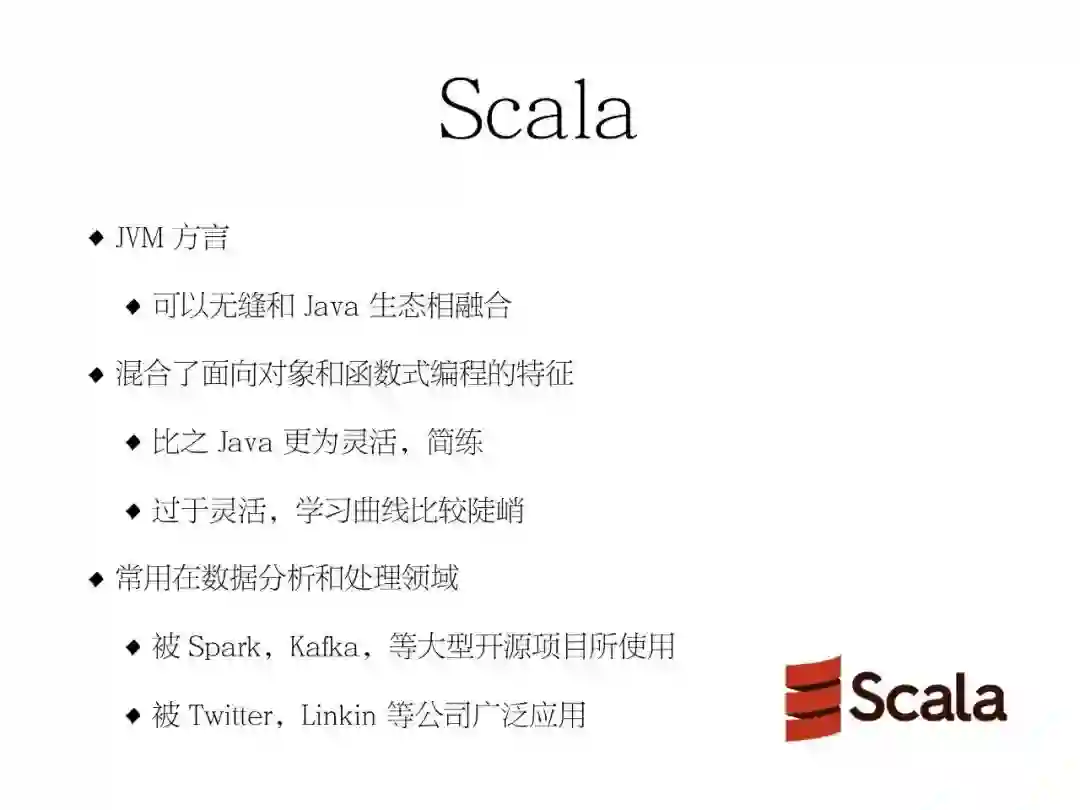 Scala

◆ JVM 方言

◆ 可以无缝和 Java 生态相融合

◆ 混合了面向对象和函数式编程的特征

◆ 比之 Java 更为灵活，简练

◆ 过于灵活，学习曲线比较陡峭

◆ 常用在数据分析和处理领域

◆ 被 Spark，Kafka，等大型开源项目所使用

◆ 被 Twitter，Linkin 等公司广泛应用

Scala